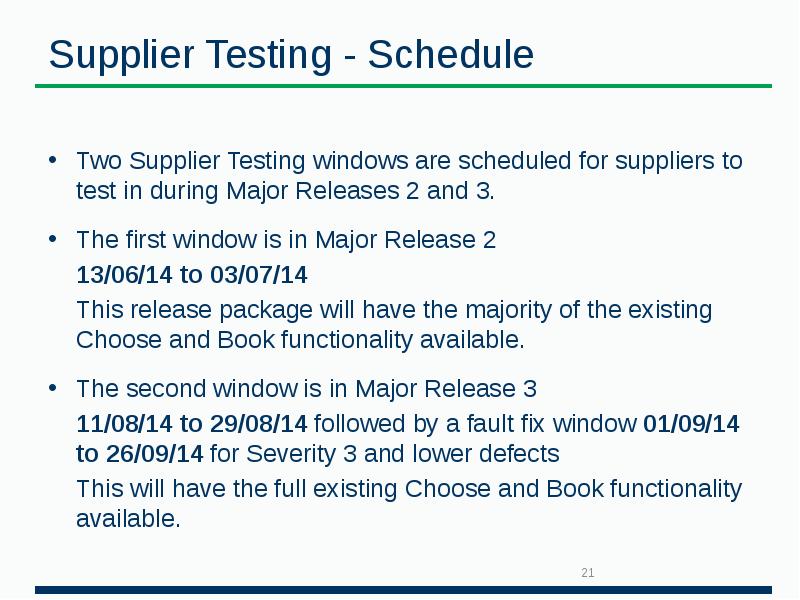 Supplier Testing - Schedule

• Two Supplier Testing windows are scheduled for suppliers to test in during Major Releases 2 and 3.

• The first window is in Major Release 2

13/06/14 to 03/07/14

This release package will have the majority of the existing Choose and Book functionality available.

• The second window is in Major Release 3

11/08/14 to 29/08/14 followed by a fault fix window 01/09/14 to 26/09/14 for Severity 3 and lower defects

This will have the full existing Choose and Book functionality available.

21